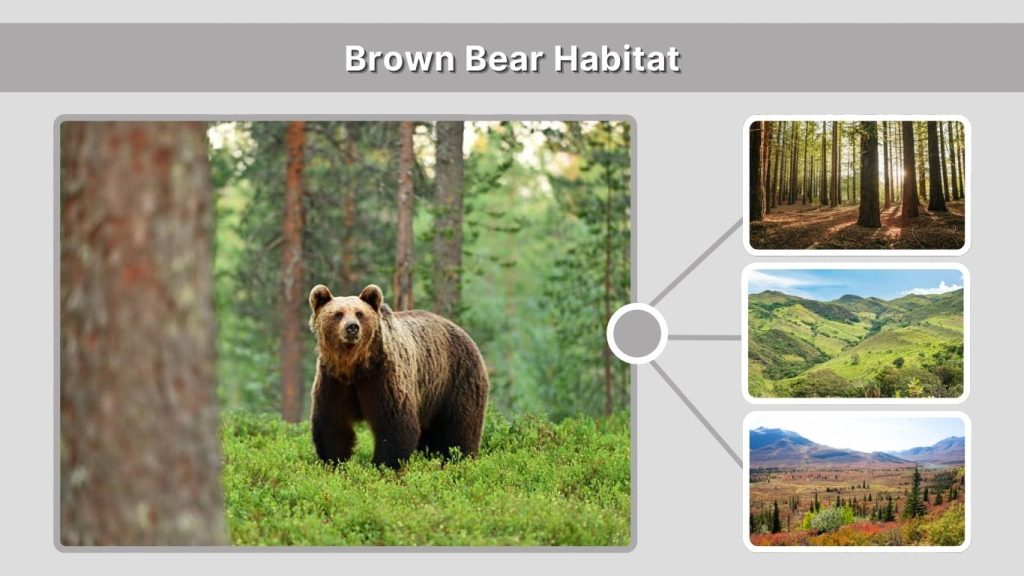 Brown Bear Habitat